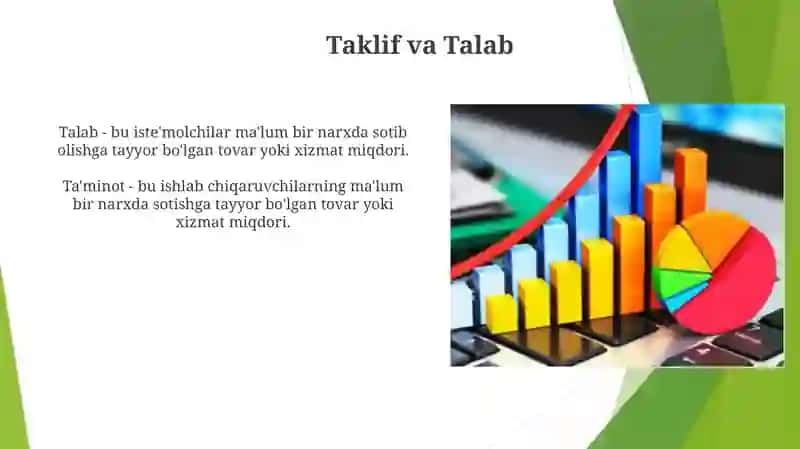 Taklif va Talab

Talab - bu iste'molchilar ma'lum bir narxda sotib olishga tayyor bo'lgan tovar yoki xizmat miqdori.

Ta'minot - bu ishlab chiqaruvchilarning ma'lum bir narxda sotishga tayyor bo'lgan tovar yoki xizmat miqdori.